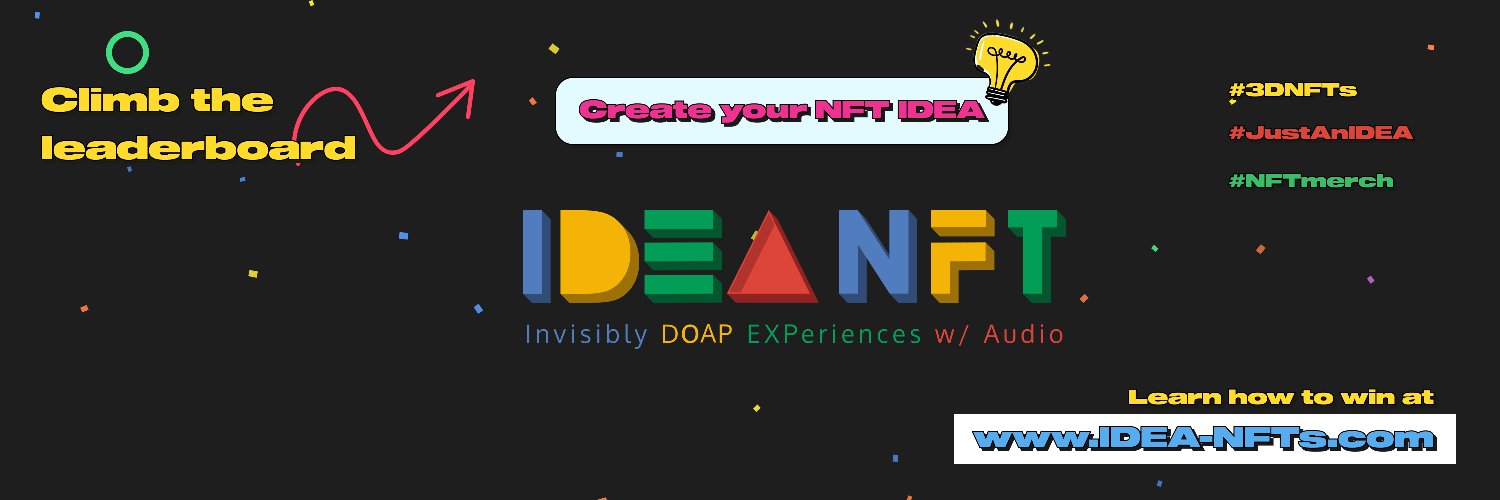 Climb the leaderboard

Create your NFT IDEA

#3DNFTs
#JustAnIDEA
#NFTmerch

IDEA NFT
Invisibly DOAP EXPeriences w/ Audio

Learn how to win at
www.IDEA-NFTs.com